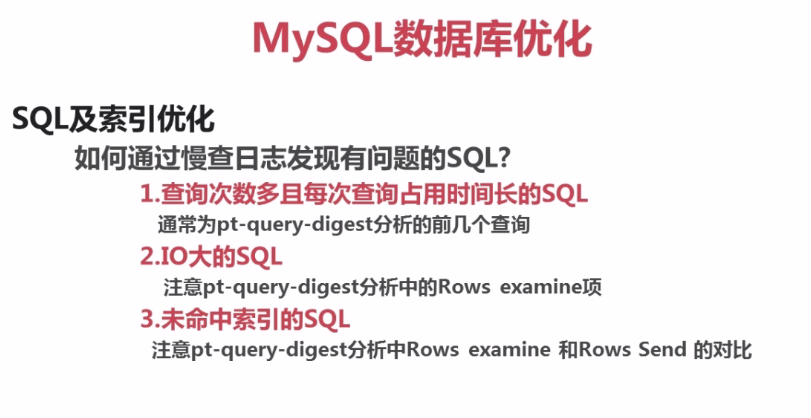 MySQL数据库优化

SQL及索引优化

如何通过慢查日志发现有问题的SQL?

1.查询次数多且每次查询占用时间长的SQL

通常为pt-query-digest分析的前几个查询

2.IO大的SQL

注意pt-query-digest分析中的Rows examine项

3.未命中索引的SQL

注意pt-query-digest分析中Rows examine 和Rows Send 的对比